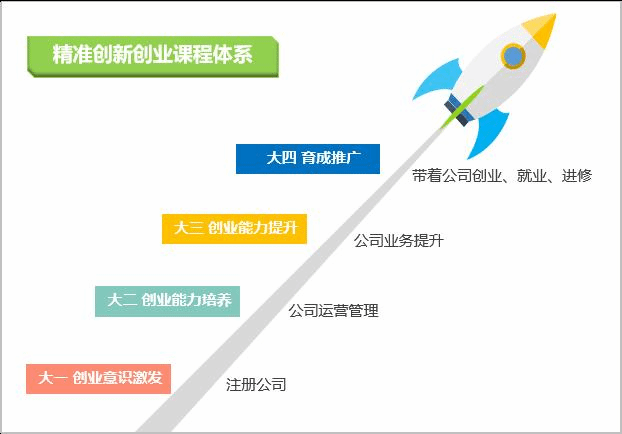 精准创新创业课程体系

大四 育成推广

带着公司创业、就业、进修

大三 创业能力提升

公司业务提升

大二 创业能力培养

公司运营管理

大一 创业意识激发

注册公司